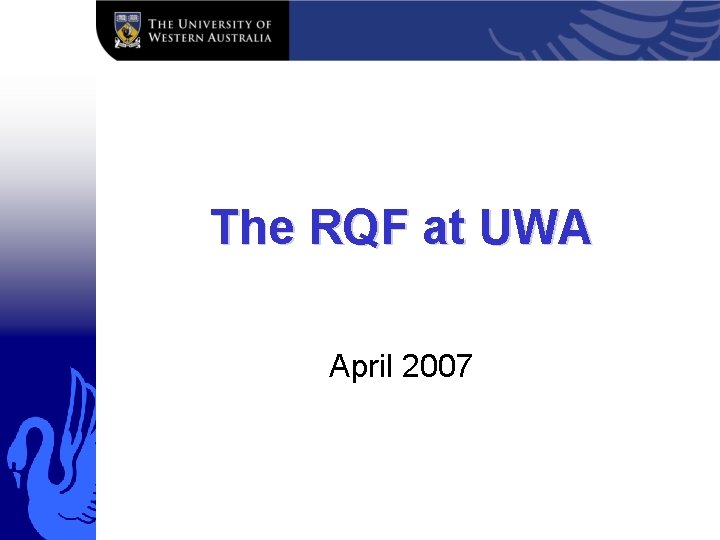 THE UNIVERSITY OF WESTERN AUSTRALIA

The RQF at UWA

April 2007